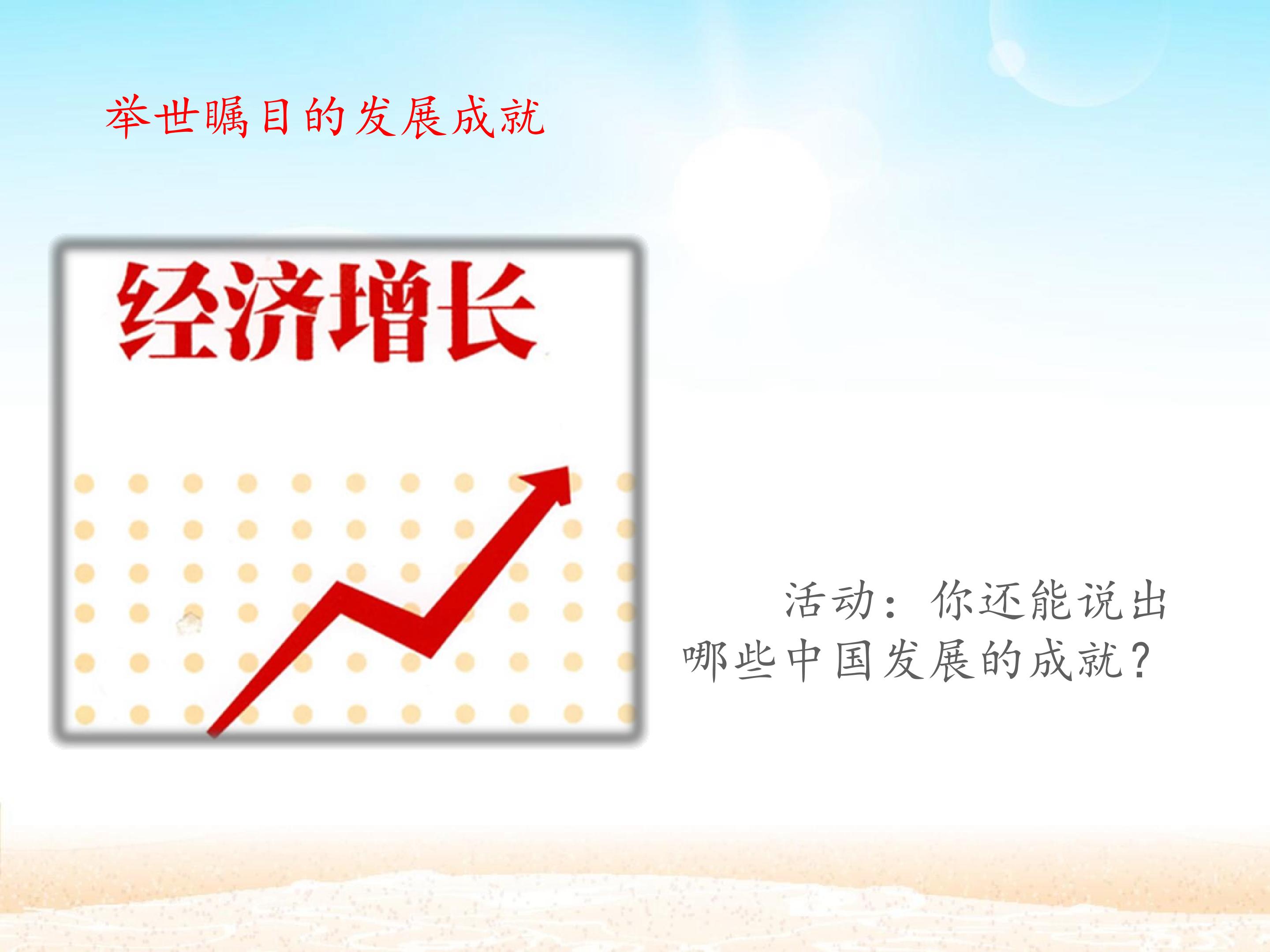 举世瞩目的发展成就

经济增长

活动：你还能说出哪些中国发展的成就？